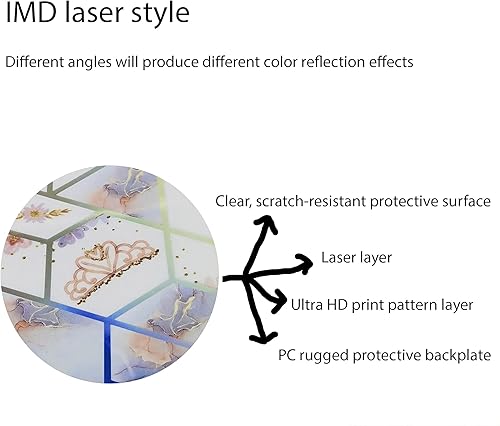 IMD laser style

Different angles will produce different color reflection effects

Clear, scratch-resistant protective surface

Laser layer

Ultra HD print pattern layer

PC rugged protective backplate